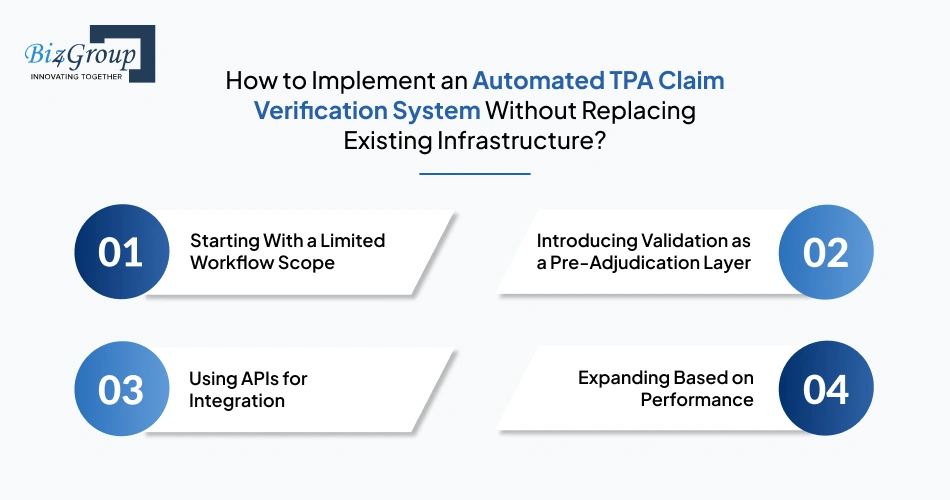 Biz4Group
INNOVATING TOGETHER

How to Implement an Automated TPA Claim Verification System Without Replacing Existing Infrastructure?

01 Starting With a Limited Workflow Scope

Introducing Validation as a Pre-Adjudication Layer 02

03 Using APIs for Integration

Expanding Based on Performance 04